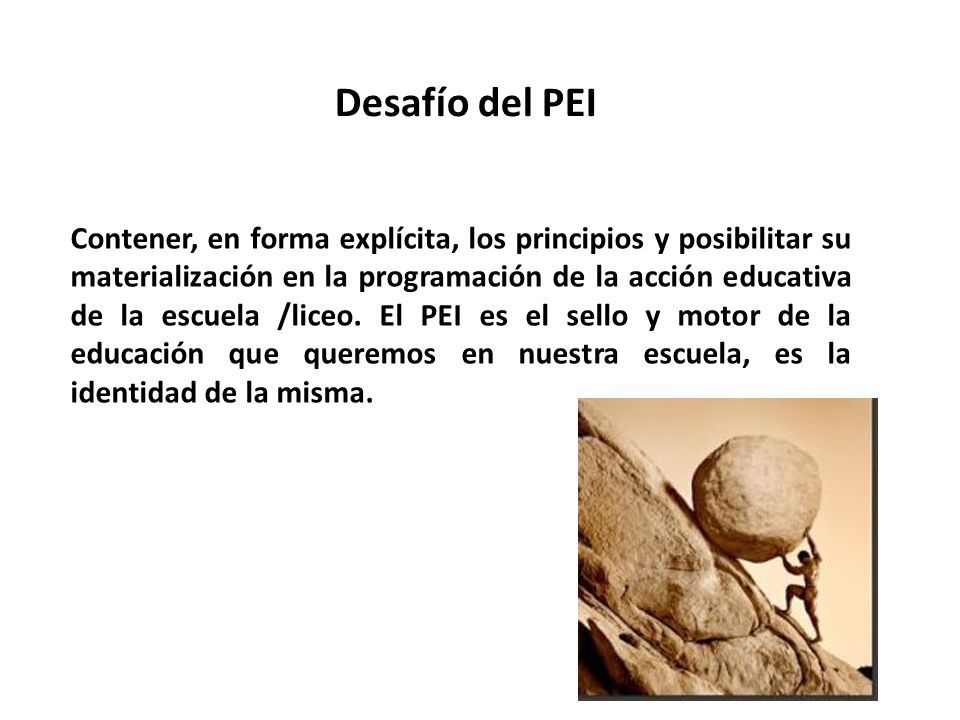 Desafío del PEI

Contener, en forma explícita, los principios y posibilitar su materialización en la programación de la acción educativa de la escuela /liceo. El PEI es el sello y motor de la educación que queremos en nuestra escuela, es la identidad de la misma.